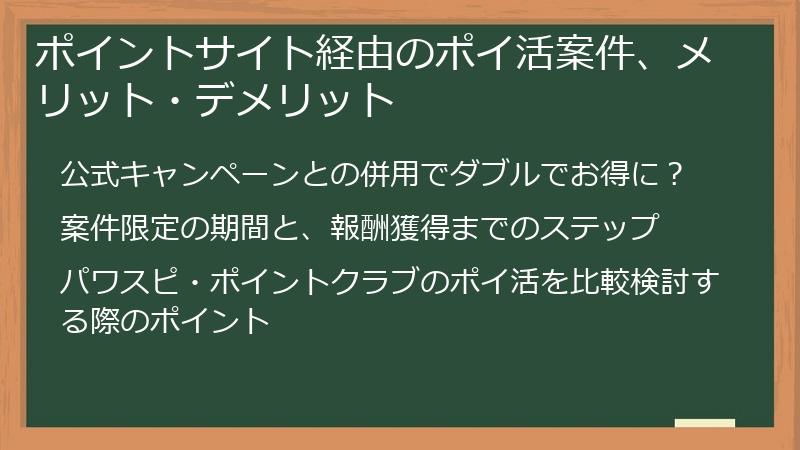 ポイントサイト経由のポイ活案件、メリット・デメリット

公式キャンペーンとの併用でダブルでお得に？

案件限定の期間と、報酬獲得までのステップ

パワスピ・ポイントクラブのポイ活を比較検討する際のポイント